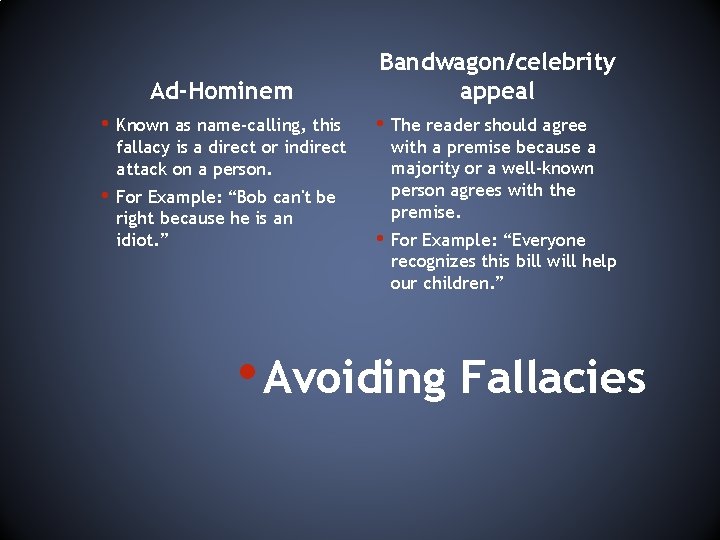 Ad-Hominem

• Known as name-calling, this fallacy is a direct or indirect attack on a person.

• For Example: “Bob can't be right because he is an idiot.”

Bandwagon/celebrity appeal

• The reader should agree with a premise because a majority or a well-known person agrees with the premise.

• For Example: “Everyone recognizes this bill will help our children.”

• Avoiding Fallacies